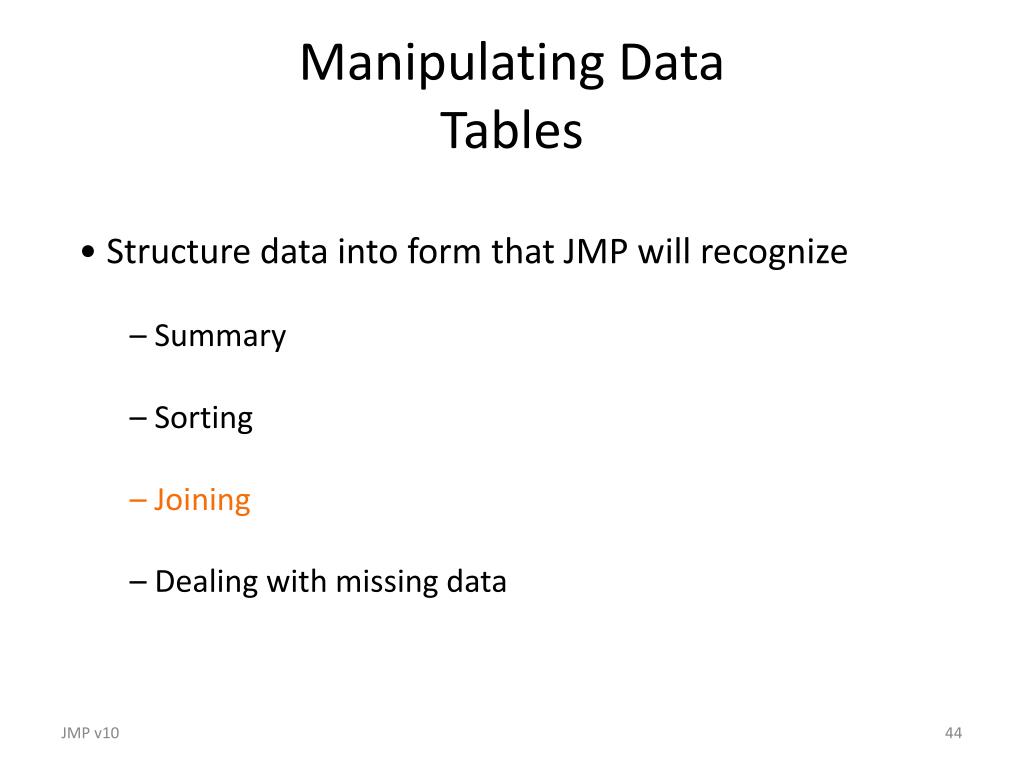 Manipulating Data
Tables

• Structure data into form that JMP will recognize

– Summary

– Sorting

– Joining

– Dealing with missing data

JMP v10

44